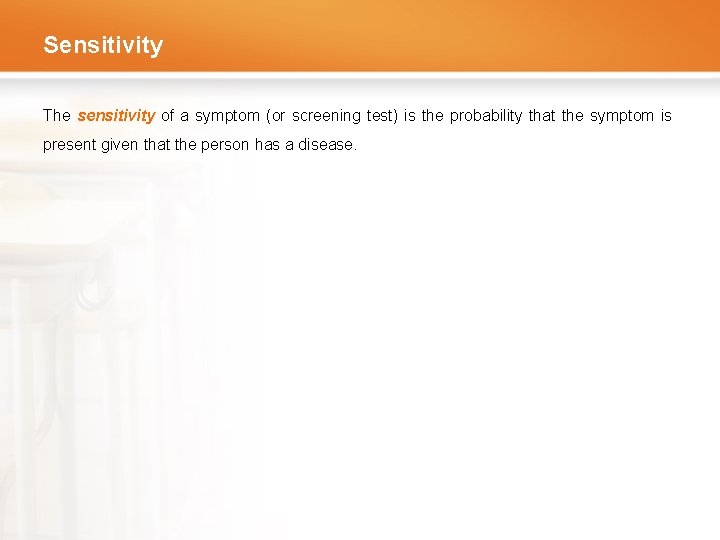 Sensitivity

The sensitivity of a symptom (or screening test) is the probability that the symptom is present given that the person has a disease.